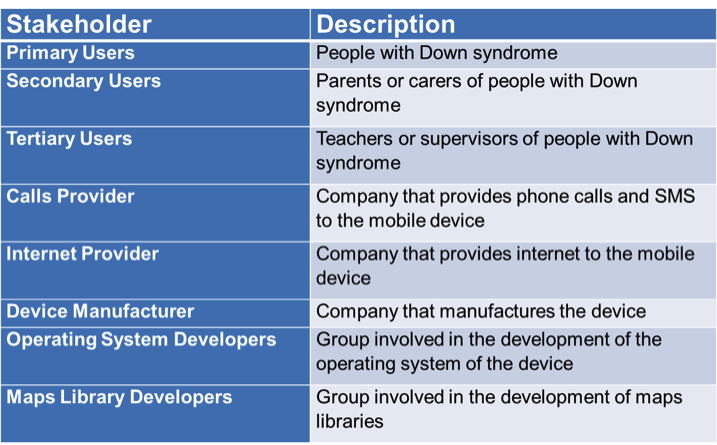 | Stakeholder | Description |
|---|---|
| Primary Users | People with Down syndrome |
| Secondary Users | Parents or carers of people with Down syndrome |
| Tertiary Users | Teachers or supervisors of people with Down syndrome |
| Calls Provider | Company that provides phone calls and SMS to the mobile device |
| Internet Provider | Company that provides internet to the mobile device |
| Device Manufacturer | Company that manufactures the device |
| Operating System Developers | Group involved in the development of the operating system of the device |
| Maps Library Developers | Group involved in the development of maps libraries |